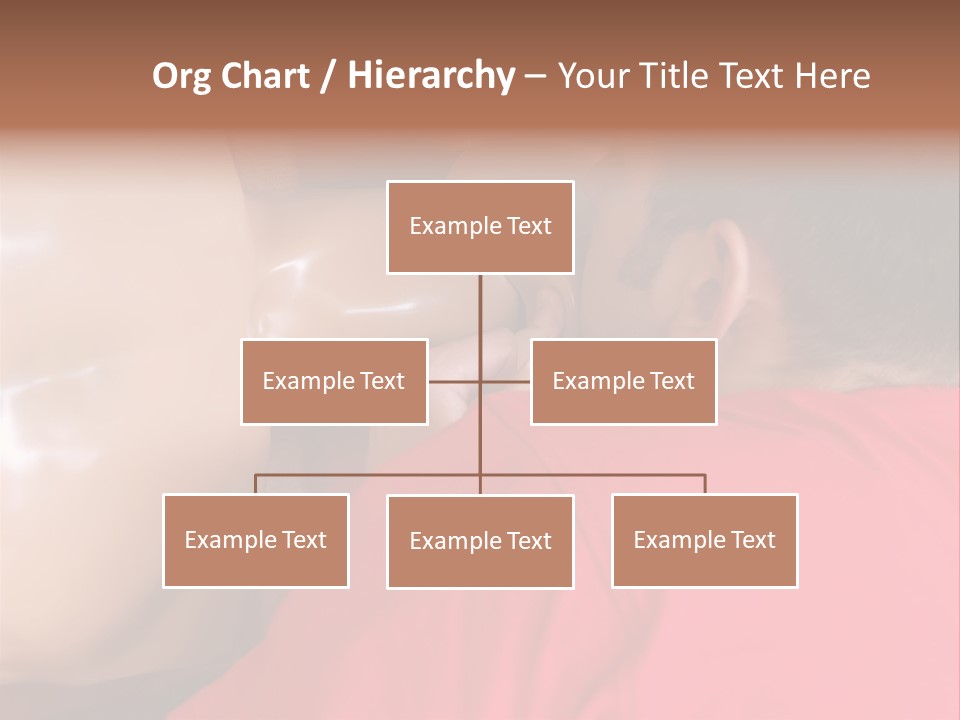 Org Chart / Hierarchy – Your Title Text Here

Example Text

Example Text

Example Text

Example Text

Example Text

Example Text